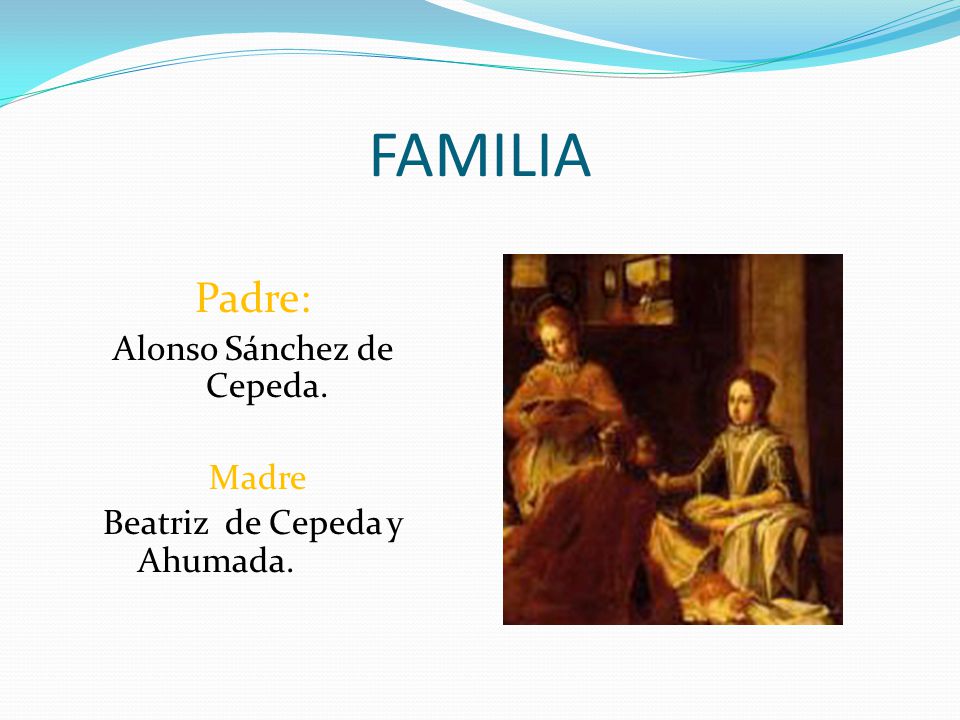 FAMILIA

Padre:

Alonso Sánchez de Cepeda.

Madre

Beatriz de Cepeda y Ahumada.